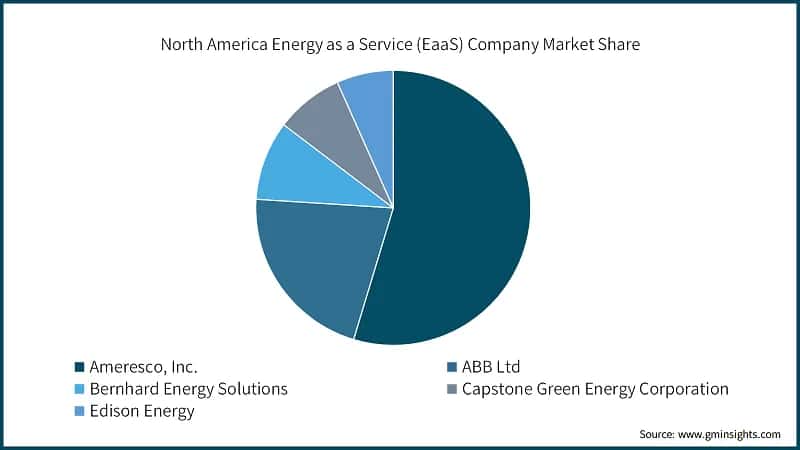 North America Energy as a Service (EaaS) Company Market Share

Ameresco, Inc.
ABB Ltd
Bernhard Energy Solutions
Capstone Green Energy Corporation
Edison Energy

Source: www.gminsights.com